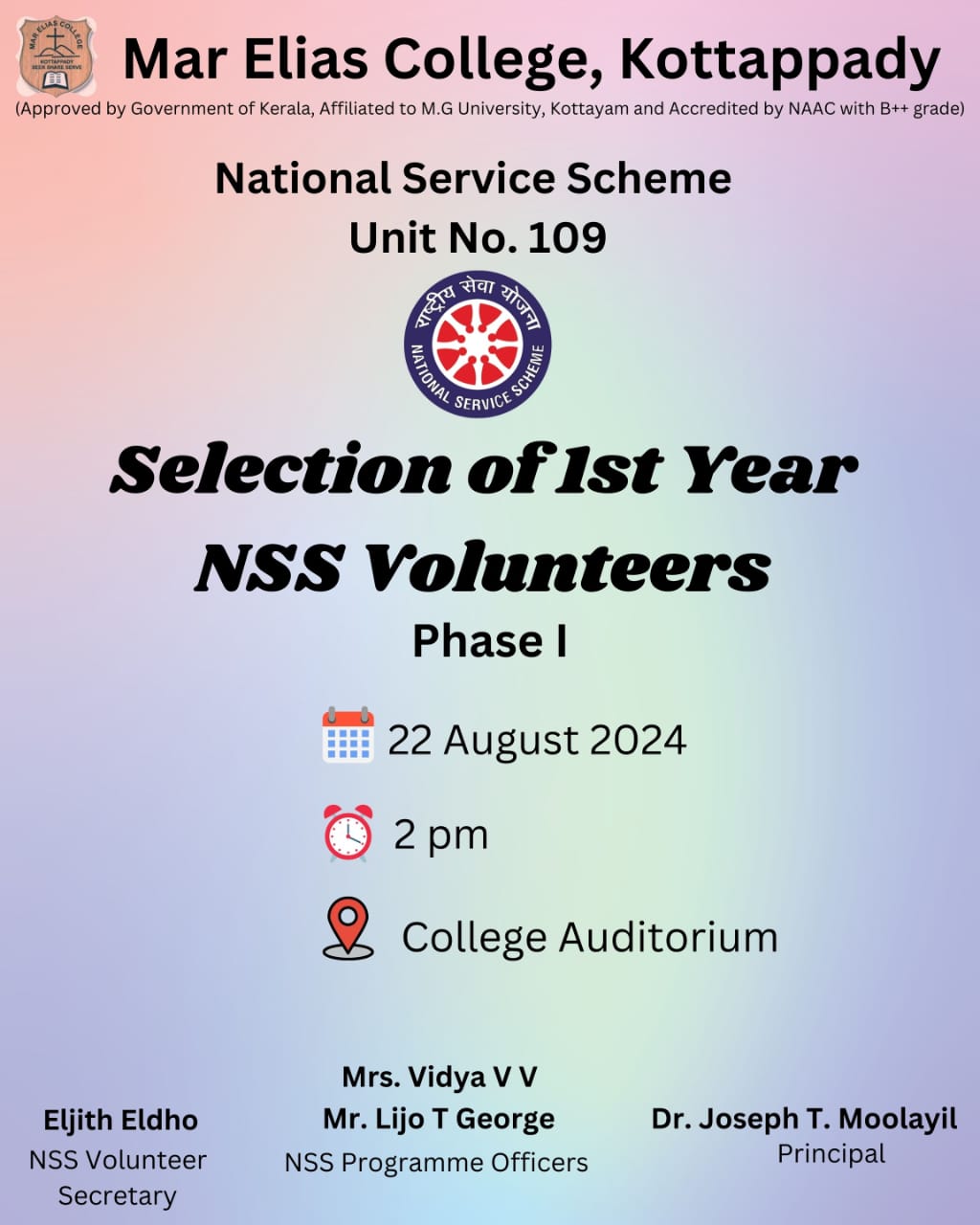 MAR ELIAS COLLEGE
KOTTAPPADY
SEEK SHARE SERVE

Mar Elias College, Kottappady
(Approved by Government of Kerala, Affiliated to M.G University, Kottayam and Accredited by NAAC with B++ grade)

National Service Scheme
Unit No. 109

राष्ट्रीय सेवा योजना
NATIONAL SERVICE SCHEME

Selection of 1st Year NSS Volunteers
Phase I

22 August 2024

2 pm

College Auditorium

Eljith Eldho
NSS Volunteer Secretary

Mrs. Vidya V V
Mr. Lijo T George
NSS Programme Officers

Dr. Joseph T. Moolayil
Principal